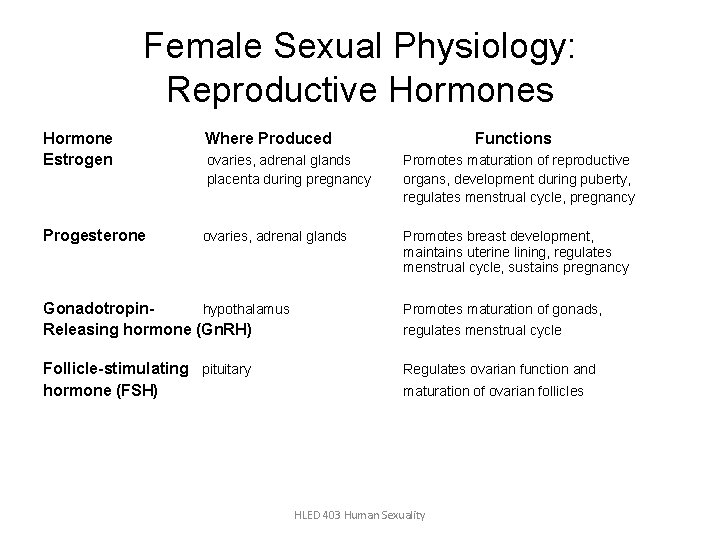 Female Sexual Physiology: Reproductive Hormones

| Hormone | Where Produced | Functions |
|---|---|---|
| Estrogen | ovaries, adrenal glands placenta during pregnancy | Promotes maturation of reproductive organs, development during puberty, regulates menstrual cycle, pregnancy |
| Progesterone | ovaries, adrenal glands | Promotes breast development, maintains uterine lining, regulates menstrual cycle, sustains pregnancy |
| Gonadotropin-Releasing hormone (GnRH) | hypothalamus | Promotes maturation of gonads, regulates menstrual cycle |
| Follicle-stimulating hormone (FSH) | pituitary | Regulates ovarian function and maturation of ovarian follicles |

HLED 403 Human Sexuality